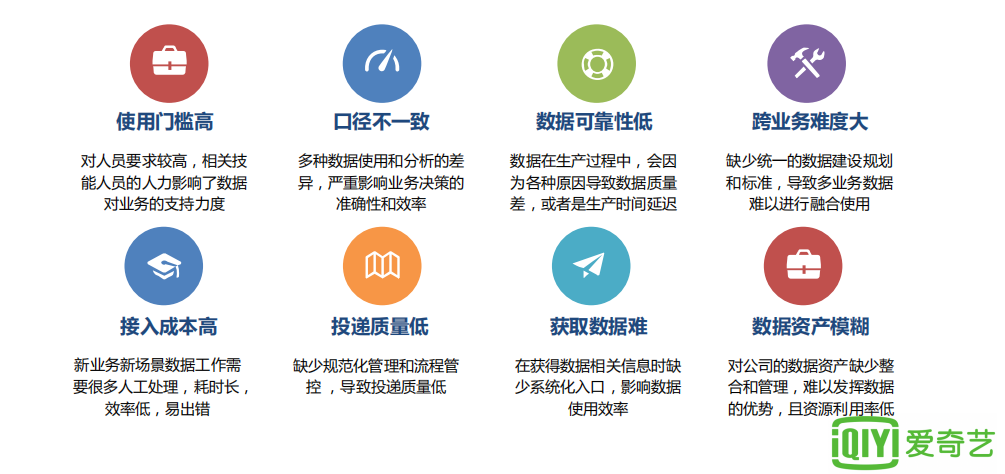 使用门槛高

对人员要求较高，相关技能人员的人力影响了数据对业务的支持力度

口径不一致

多种数据使用和分析的差异，严重影响业务决策的准确性和效率

数据可靠性低

数据在生产过程中，会因为各种原因导致数据质量差，或者是生产时间延迟

跨业务难度大

缺少统一的数据建设规划和标准，导致多业务数据难以进行融合使用

接入成本高

新业务新场景数据工作需要很多人工处理，耗时长，效率低，易出错

投递质量低

缺少规范化管理和流程管控，导致投递质量低

获取数据难

在获得数据相关信息时缺少系统化入口，影响数据使用效率

数据资产模糊

对公司的数据资产缺少整合和管理，难以发挥数据的优势，且资源利用率低

iQIYI 爱奇艺